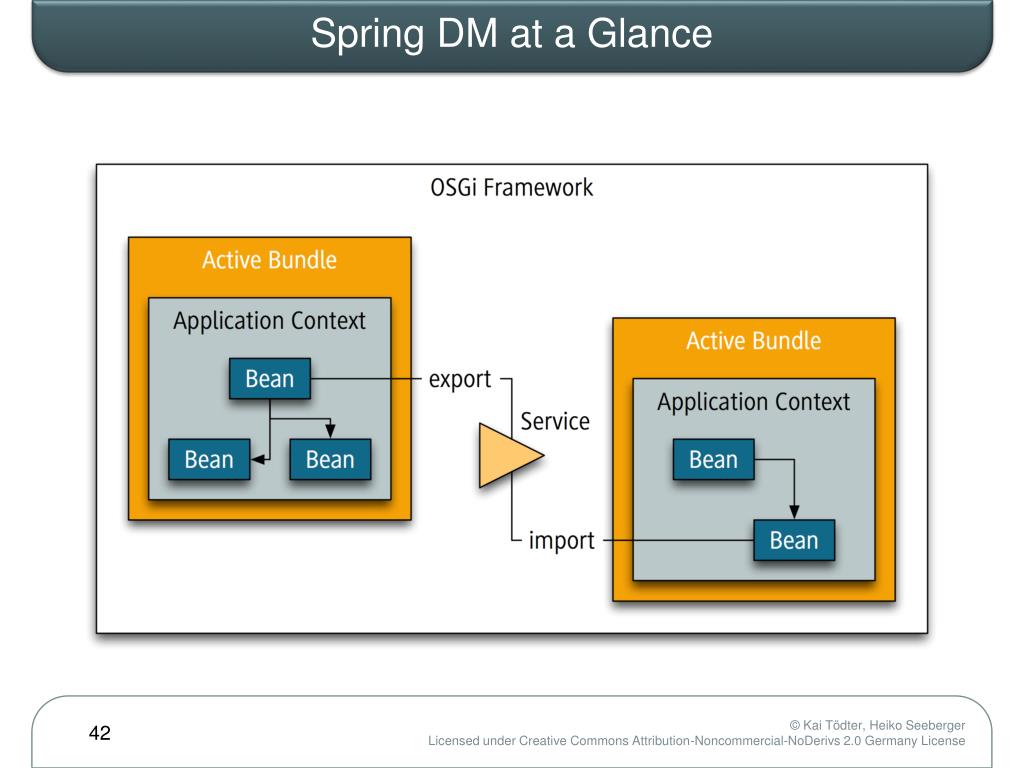 Spring DM at a Glance

OSGi Framework

Active Bundle

Application Context

Bean

Bean

Bean

export

Service

import

Active Bundle

Application Context

Bean

Bean

42

© Kai Tödter, Heiko Seeberger
Licensed under Creative Commons Attribution-Noncommercial-NoDerivs 2.0 Germany License